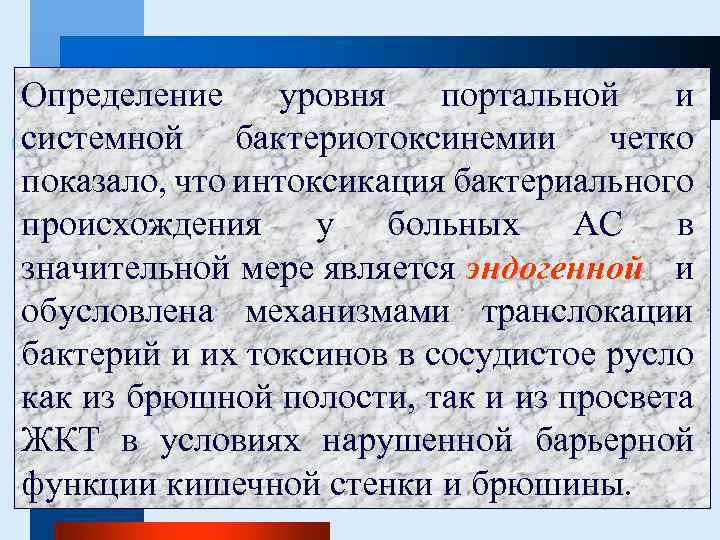 Определение уровня портальной и системной бактериотоксинемии четко показало, что интоксикация бактериального происхождения у больных АС в значительной мере является эндогенной и обусловлена механизмами транслокации бактерий и их токсинов в сосудистое русло как из брюшной полости, так и из просвета ЖКТ в условиях нарушенной барьерной функции кишечной стенки и брюшины.